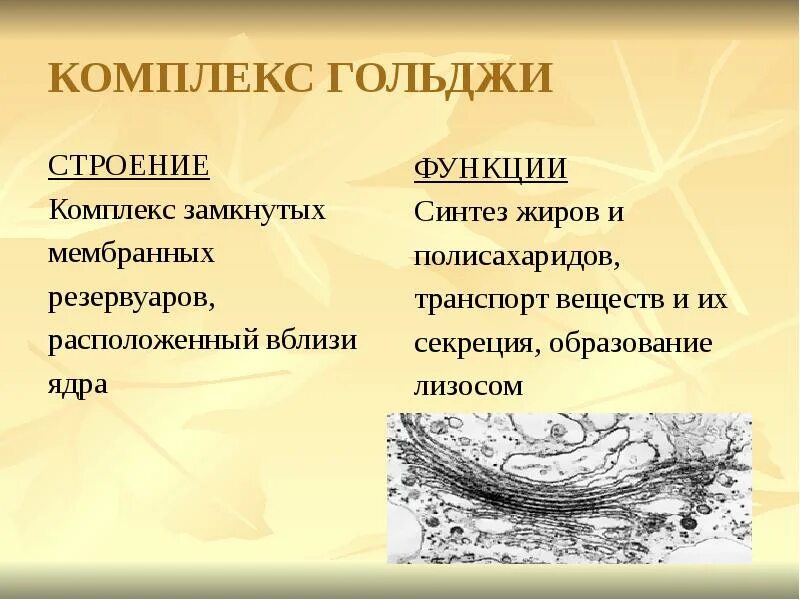 КОМПЛЕКС ГОЛЬДЖИ

СТРОЕНИЕ

Комплекс замкнутых мембранных резервуаров, расположенный вблизи ядра

ФУНКЦИИ

Синтез жиров и полисахаридов, транспорт веществ и их секреция, образование лизосом